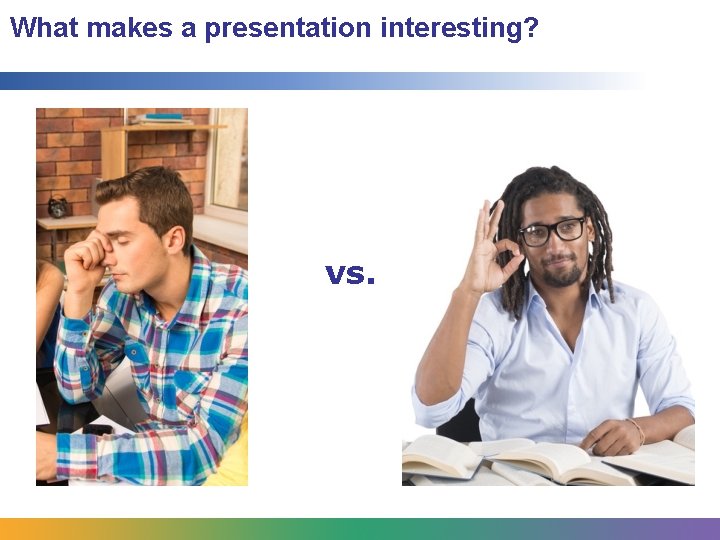 What makes a presentation interesting?

vs.